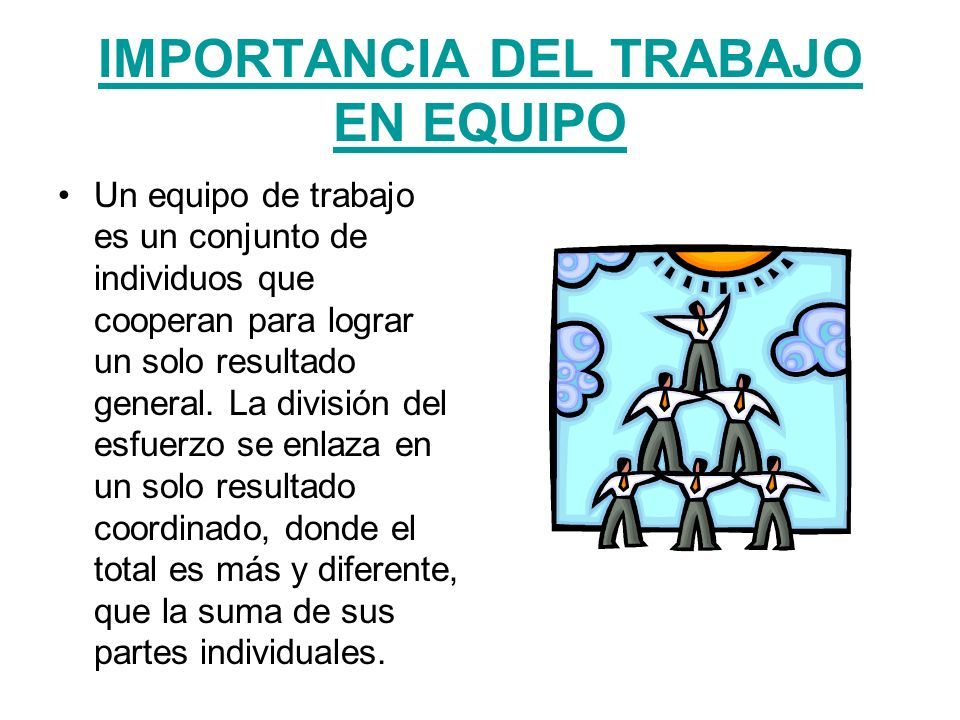 IMPORTANCIA DEL TRABAJO EN EQUIPO

• Un equipo de trabajo es un conjunto de individuos que cooperan para lograr un solo resultado general. La división del esfuerzo se enlaza en un solo resultado coordinado, donde el total es más y diferente, que la suma de sus partes individuales.